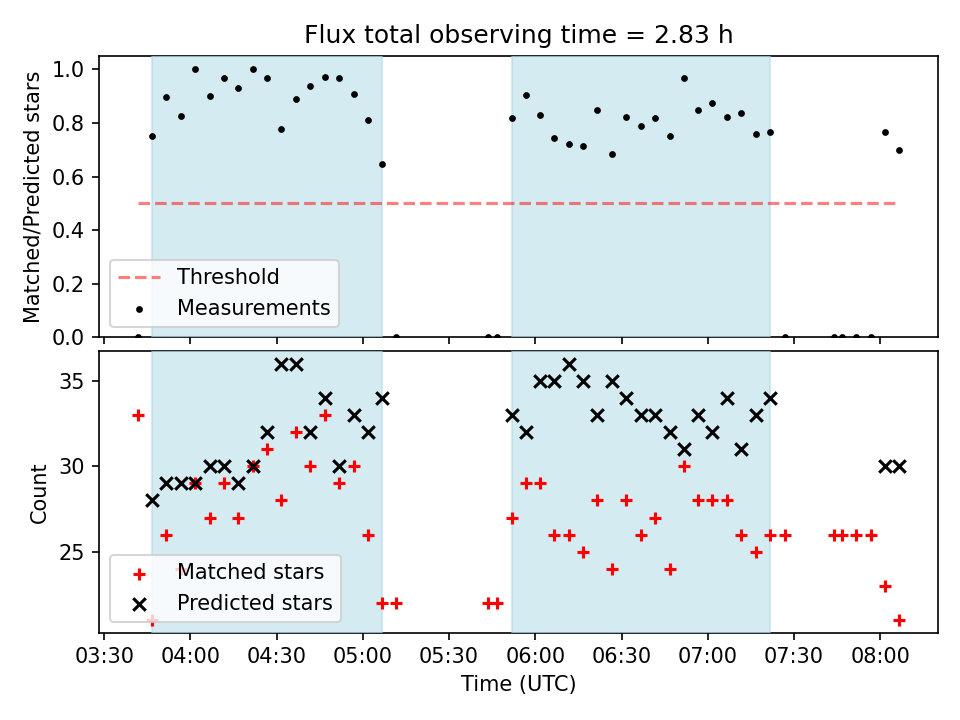 Flux total observing time = 2.83 h

Matched/Predicted stars
1.0
0.8
0.6
0.4
0.2
0.0

Threshold
Measurements

Count
35
30
25

Matched stars
Predicted stars

03:30
04:00
04:30
05:00
05:30
06:00
06:30
07:00
07:30
08:00
Time (UTC)